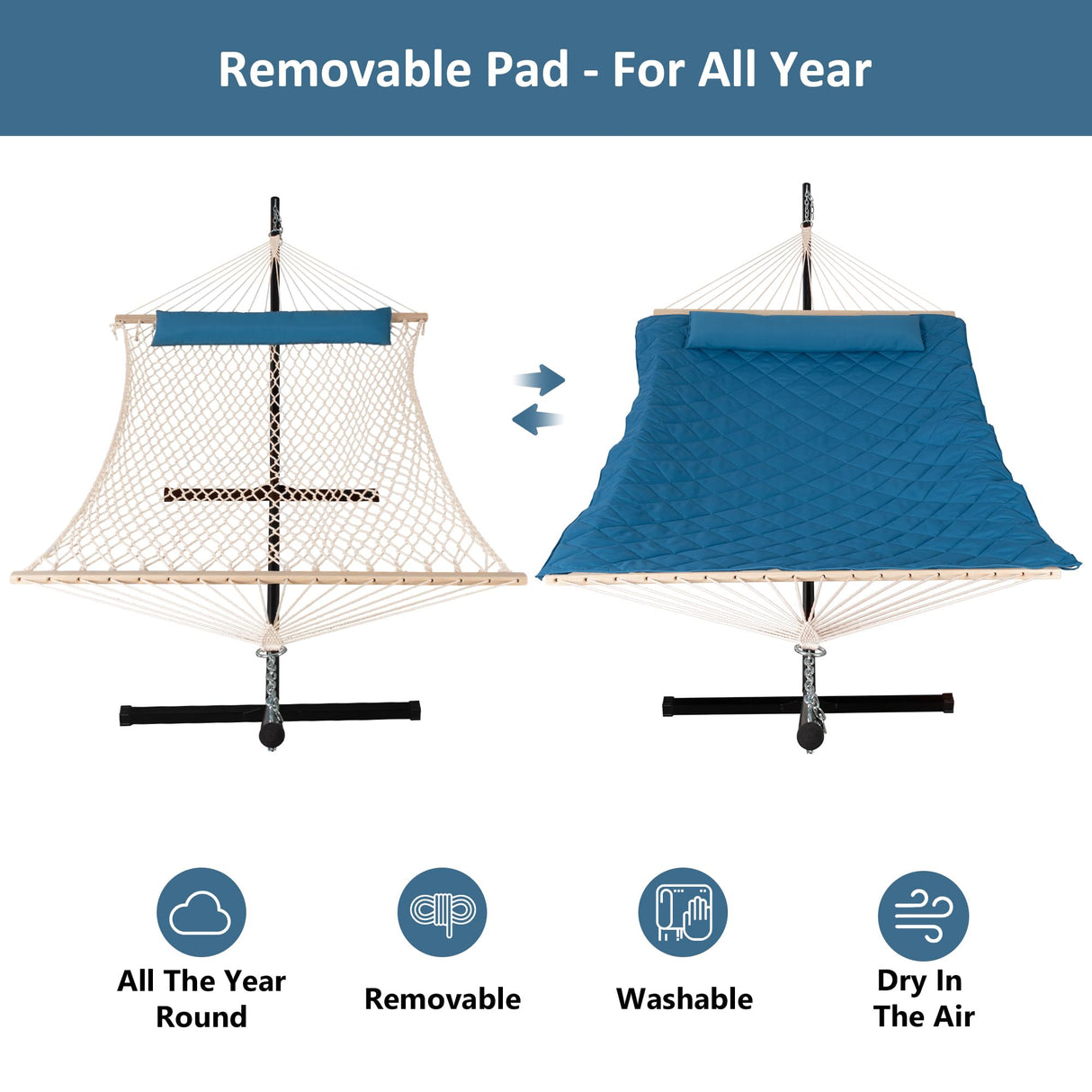 Removable Pad - For All Year

All The Year Round

Removable

Washable

Dry In The Air